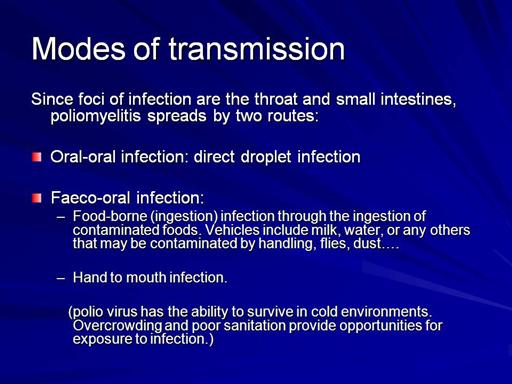 Modes of transmission

Since foci of infection are the throat and small intestines, poliomyelitis spreads by two routes:

Oral-oral infection: direct droplet infection

Faeco-oral infection:
– Food-borne (ingestion) infection through the ingestion of contaminated foods. Vehicles include milk, water, or any others that may be contaminated by handling, flies, dust….

– Hand to mouth infection.

(polio virus has the ability to survive in cold environments. Overcrowding and poor sanitation provide opportunities for exposure to infection.)